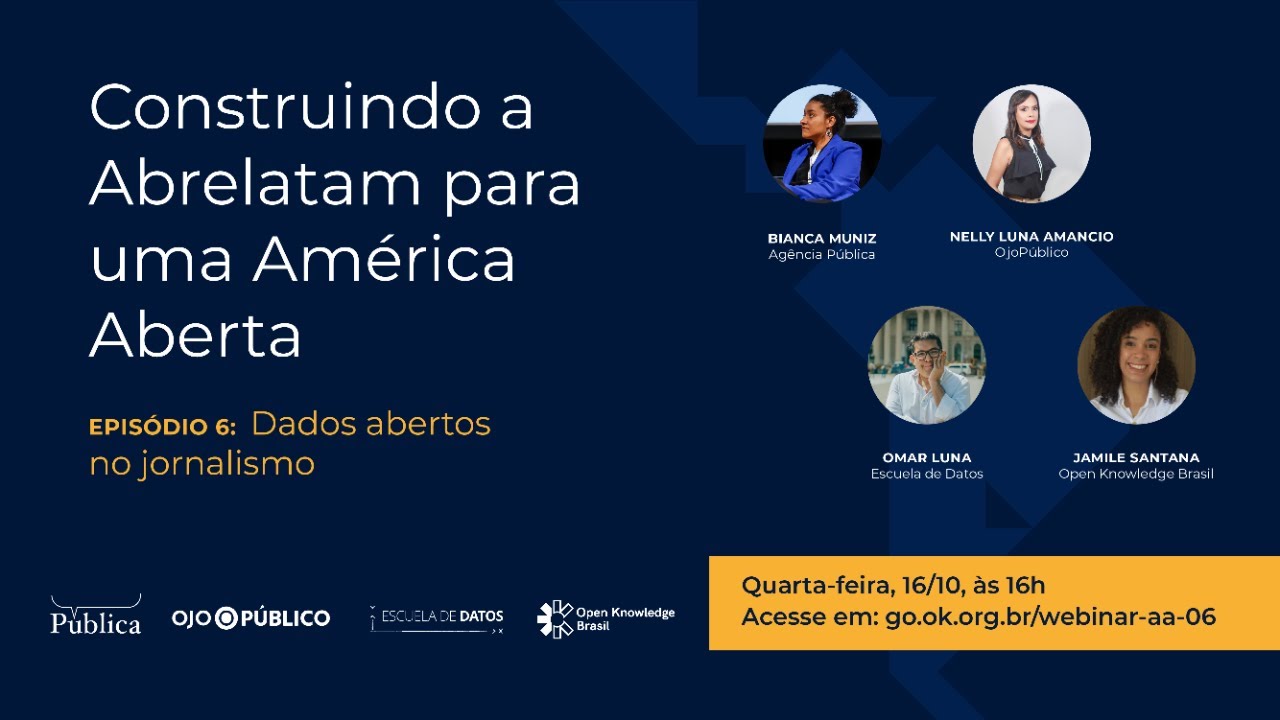 Construindo a Abrelatam para uma América Aberta

EPISÓDIO 6: Dados abertos no jornalismo

BIANCA MUNIZ
Agência Pública

NELLY LUNA AMANCIO
OjoPúblico

OMAR LUNA
Escuela de Datos

JAMILE SANTANA
Open Knowledge Brasil

Pública

OJO PÚBLICO

ESCUELA DE DATOS

Open Knowledge Brasil

Quarta-feira, 16/10, às 16h
Acesse em: go.ok.org.br/webinar-aa-06